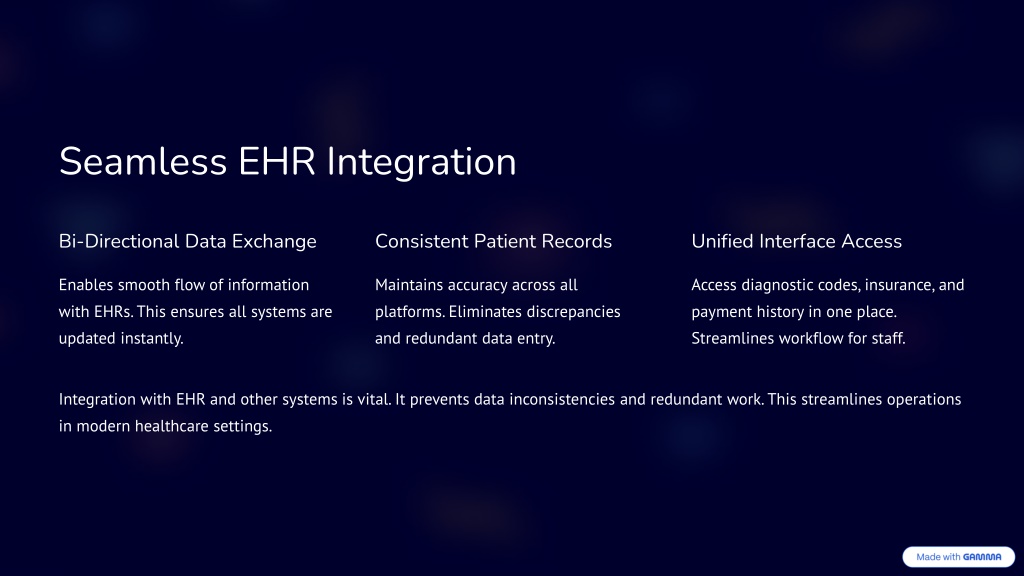 Seamless EHR Integration

Bi-Directional Data Exchange

Enables smooth flow of information with EHRs. This ensures all systems are updated instantly.

Consistent Patient Records

Maintains accuracy across all platforms. Eliminates discrepancies and redundant data entry.

Unified Interface Access

Access diagnostic codes, insurance, and payment history in one place. Streamlines workflow for staff.

Integration with EHR and other systems is vital. It prevents data inconsistencies and redundant work. This streamlines operations in modern healthcare settings.

Made with GAMMA